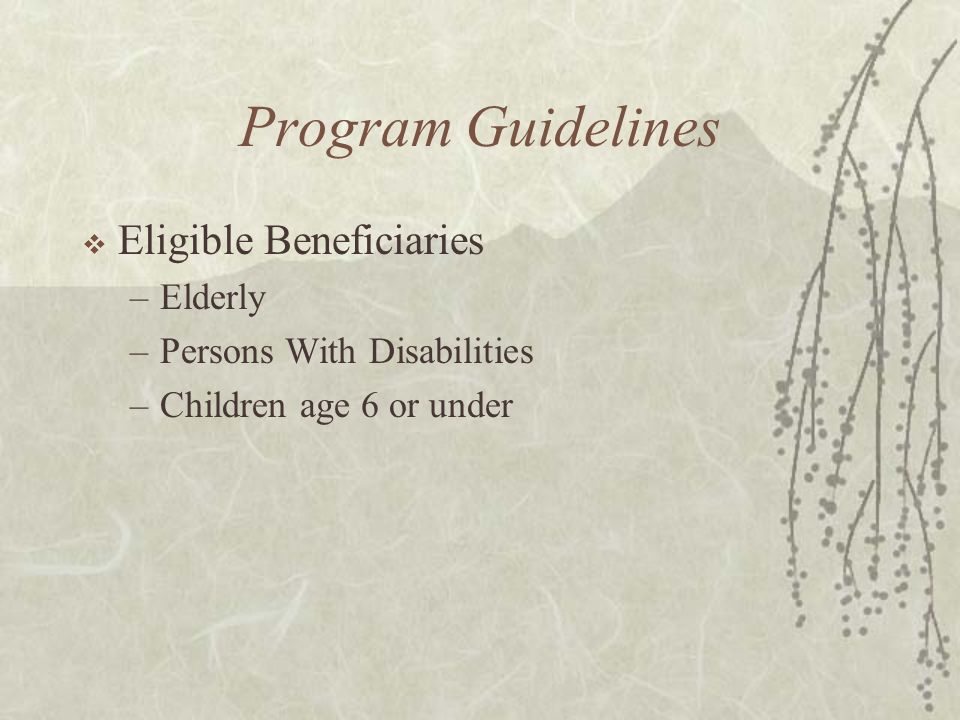 Program Guidelines

❖ Eligible Beneficiaries
– Elderly
– Persons With Disabilities
– Children age 6 or under